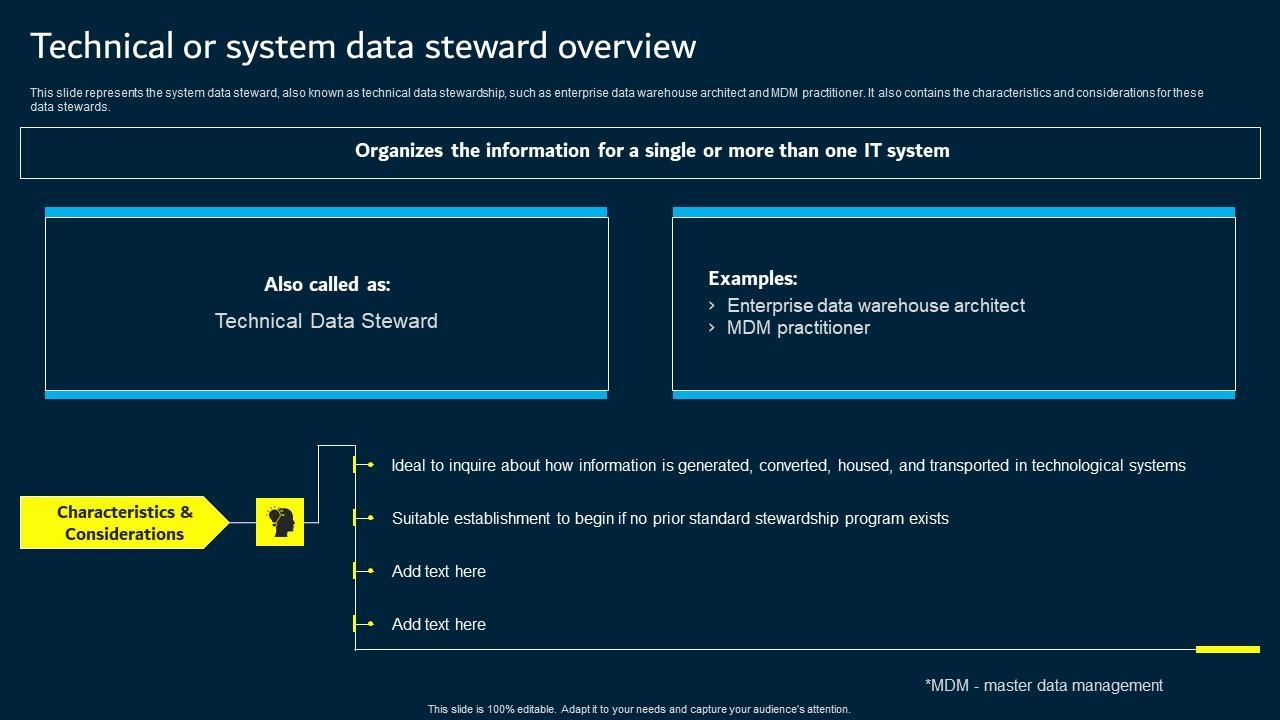 Technical or system data steward overview

This slide represents the system data steward, also known as technical data stewardship, such as enterprise data warehouse architect and MDM practitioner. It also contains the characteristics and considerations for these data stewards.

Organizes the information for a single or more than one IT system

Also called as:
Technical Data Steward

Examples:
› Enterprise data warehouse architect
› MDM practitioner

Characteristics & Considerations

Ideal to inquire about how information is generated, converted, housed, and transported in technological systems

Suitable establishment to begin if no prior standard stewardship program exists

Add text here

Add text here

*MDM - master data management

This slide is 100% editable. Adapt it to your needs and capture your audience's attention.